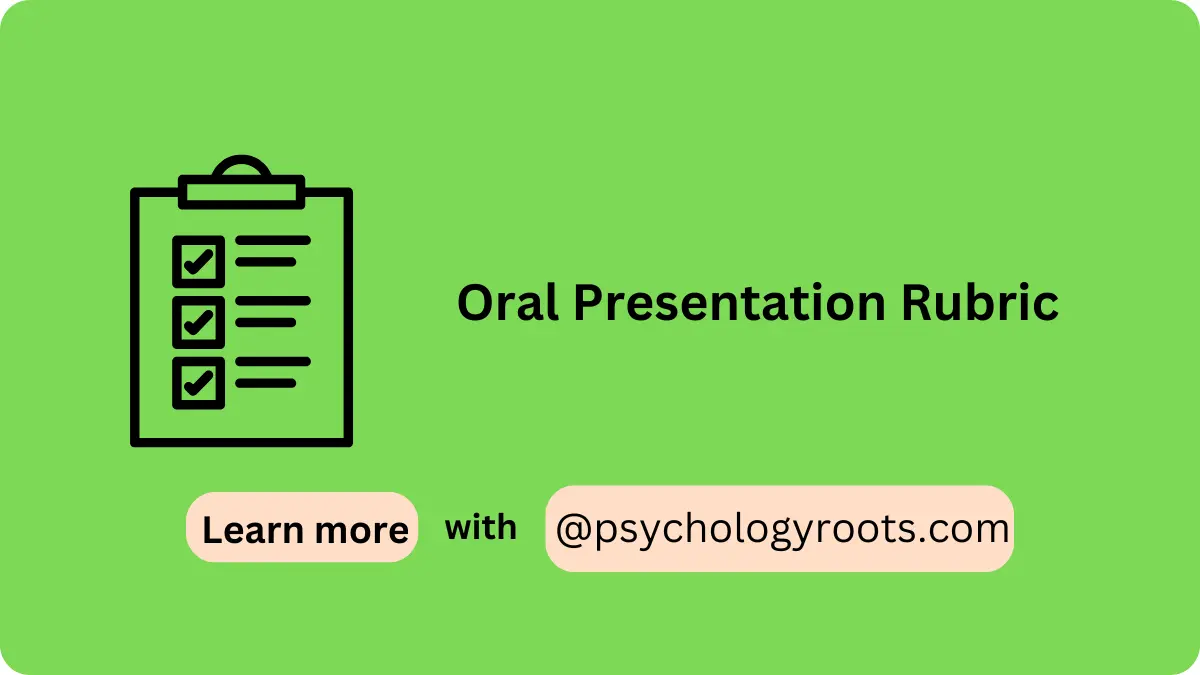 Oral Presentation Rubric

Learn more with @psychologyroots.com